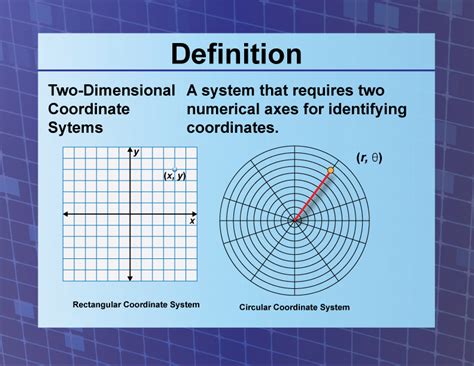 Definition

Two-Dimensional Coordinate Sytems

A system that requires two numerical axes for identifying coordinates.

$y$

$(x, y)$

$x$

Rectangular Coordinate System

$(r, \theta)$

Circular Coordinate System